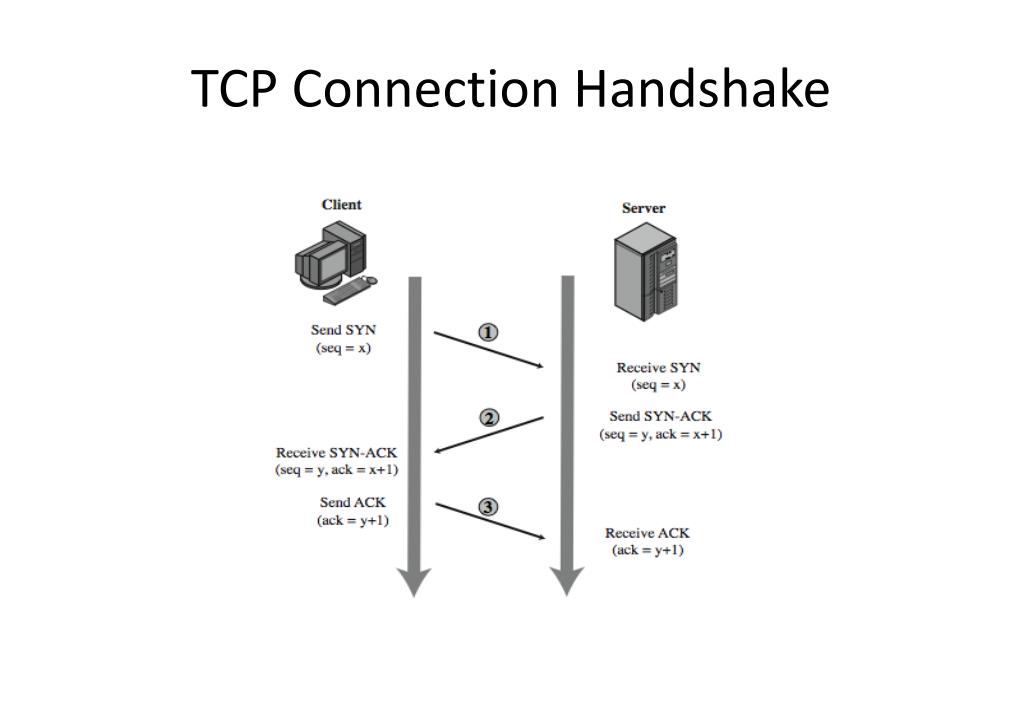 TCP Connection Handshake

Client

Server

Send SYN
(seq = x)

1

Receive SYN
(seq = x)

2

Send SYN-ACK
(seq = y, ack = x+1)

Receive SYN-ACK
(seq = y, ack = x+1)

Send ACK
(ack = y+1)

3

Receive ACK
(ack = y+1)